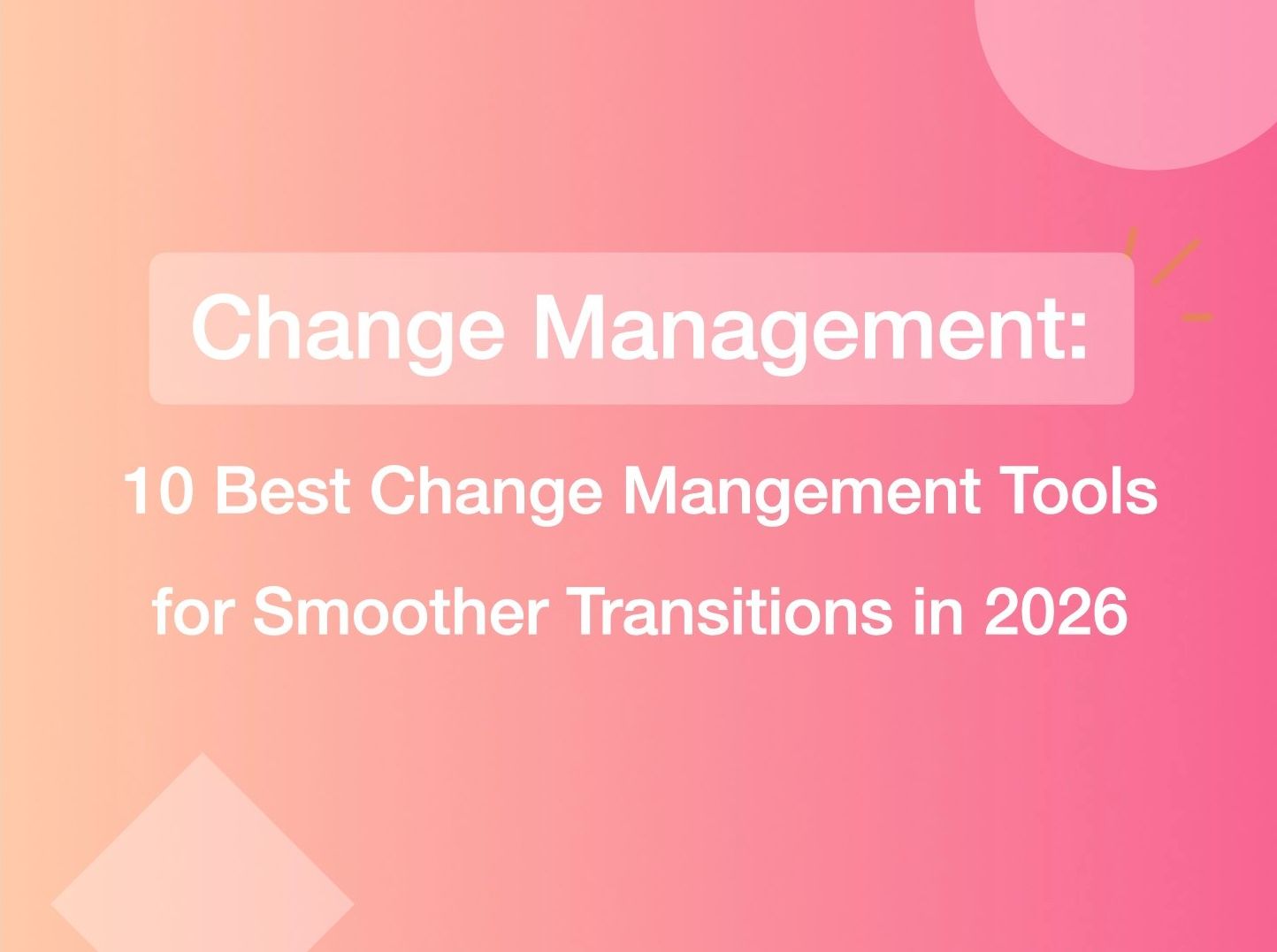 Change Management:

10 Best Change Mangement Tools for Smoother Transitions in 2026